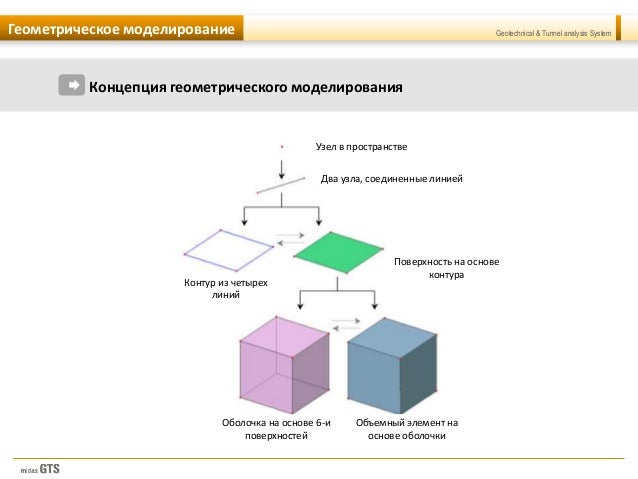 Геометрическое моделирование

Geotechnical & Tunnel analysis System

Концепция геометрического моделирования

Узел в пространстве

Два узла, соединенные линией

Контур из четырех линий

Поверхность на основе контура

Оболочка на основе 6-и поверхностей

Объемный элемент на основе оболочки

midas GTS